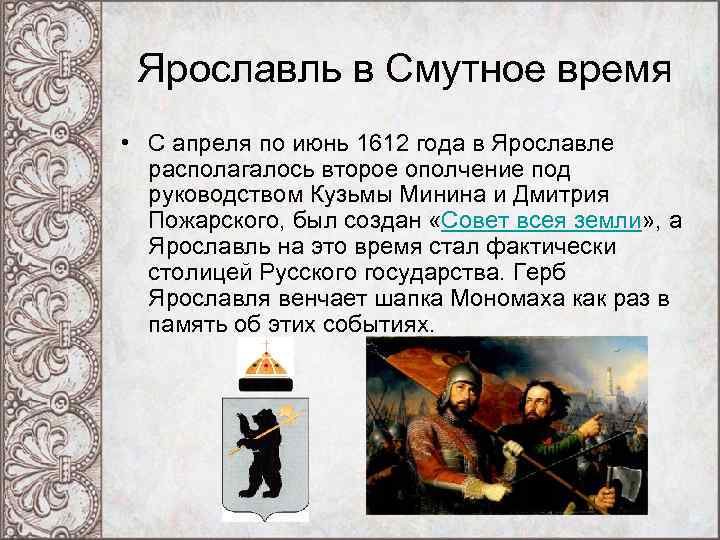 Ярославль в Смутное время

• С апреля по июнь 1612 года в Ярославле располагалось второе ополчение под руководством Кузьмы Минина и Дмитрия Пожарского, был создан «Совет всея земли», а Ярославль на это время стал фактически столицей Русского государства. Герб Ярославля венчает шапка Мономаха как раз в память об этих событиях.